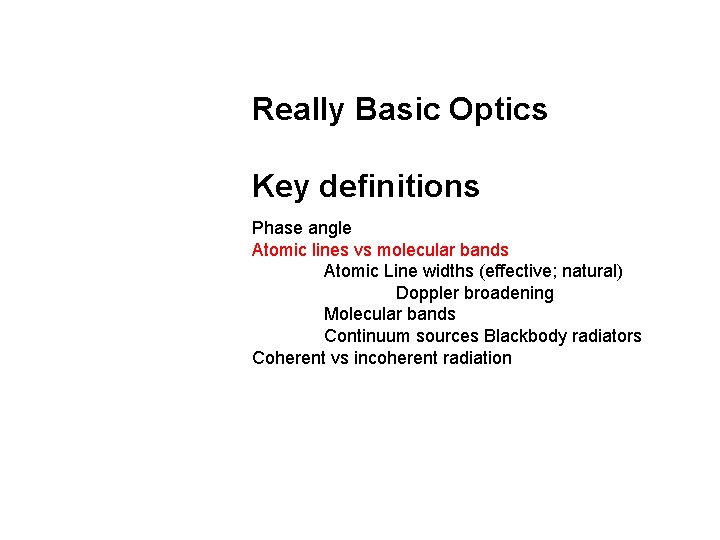 Really Basic Optics

Key definitions

Phase angle
Atomic lines vs molecular bands
Atomic Line widths (effective; natural)
Doppler broadening
Molecular bands
Continuum sources Blackbody radiators
Coherent vs incoherent radiation